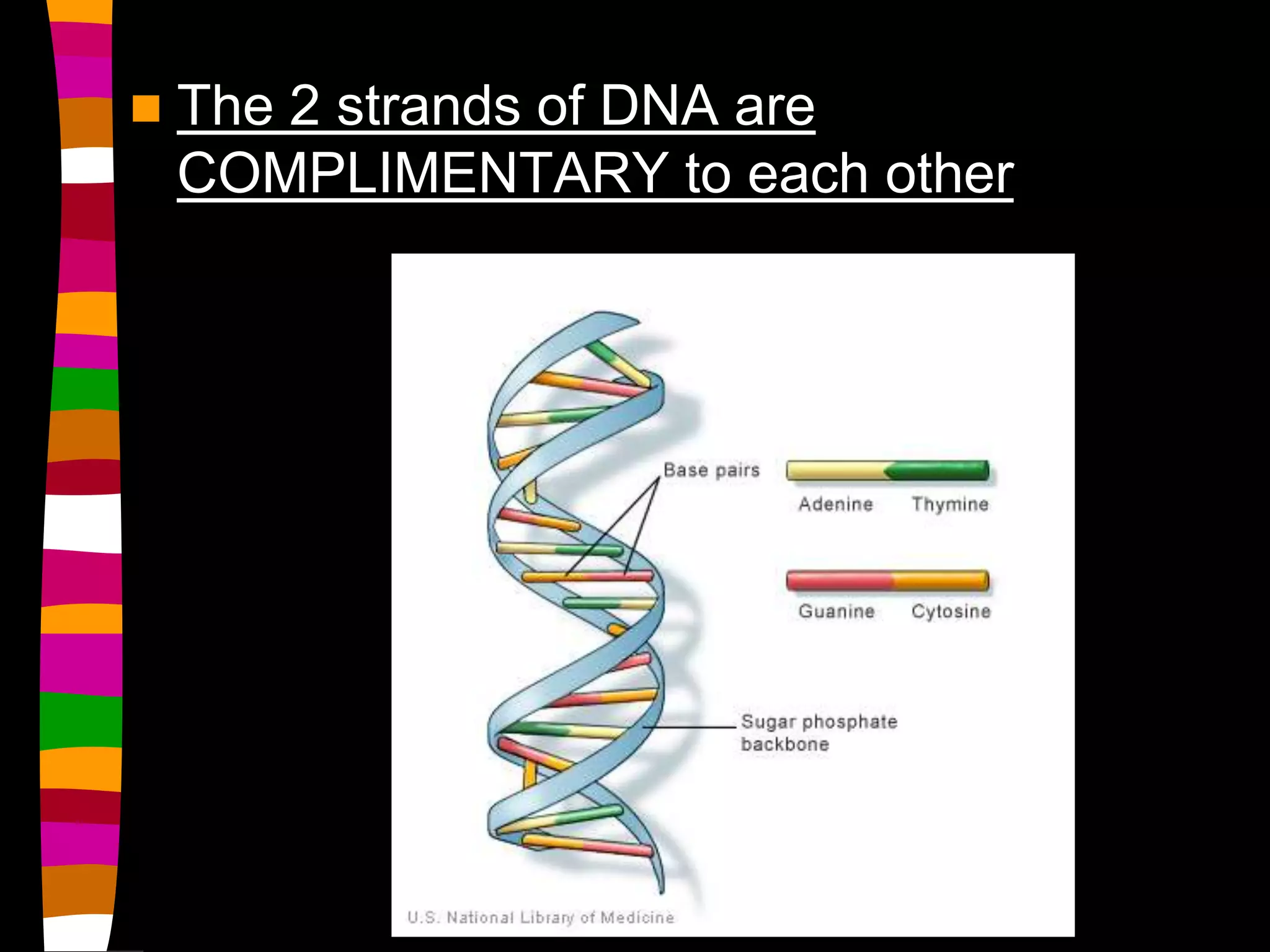 The 2 strands of DNA are COMPLIMENTARY to each other

Base pairs

Adenine Thymine

Guanine Cytosine

Sugar phosphate backbone

U.S. National Library of Medicine